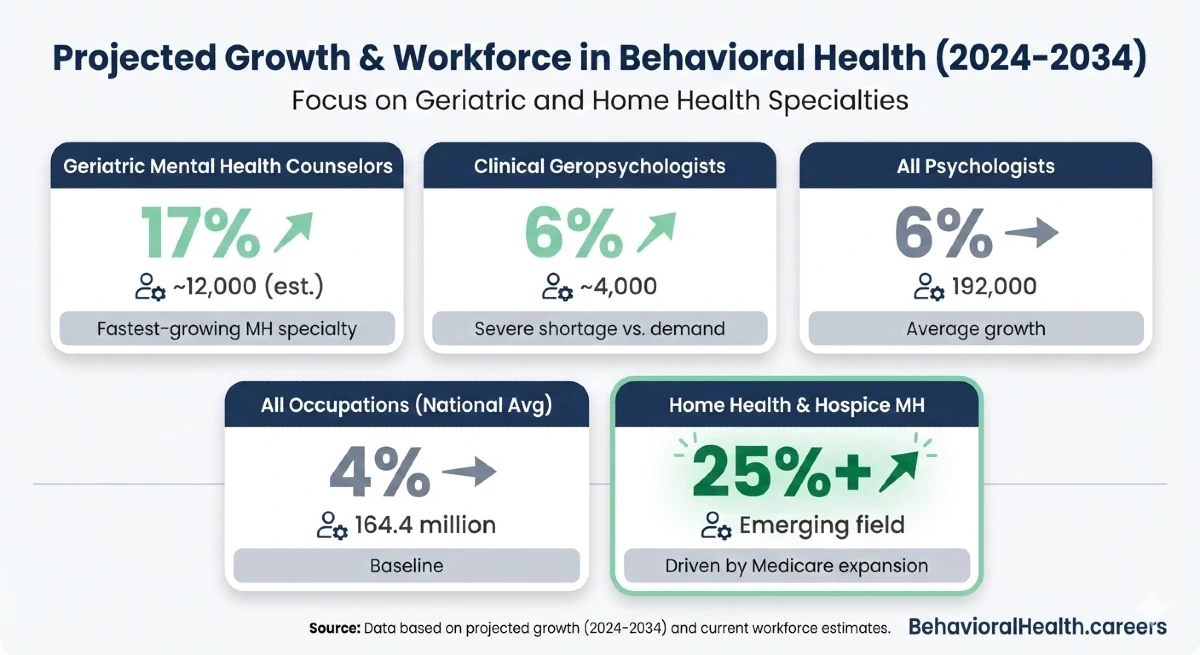 Projected Growth & Workforce in Behavioral Health (2024-2034)
Focus on Geriatric and Home Health Specialties

Geriatric Mental Health Counselors
17%
~12,000 (est.)
Fastest-growing MH specialty

Clinical Geropsychologists
6%
~4,000
Severe shortage vs. demand

All Psychologists
6%
192,000
Average growth

All Occupations (National Avg)
4%
164.4 million
Baseline

Home Health & Hospice MH
25%+
Emerging field
Driven by Medicare expansion

Source: Data based on projected growth (2024-2034) and current workforce estimates.
BehavioralHealth.careers